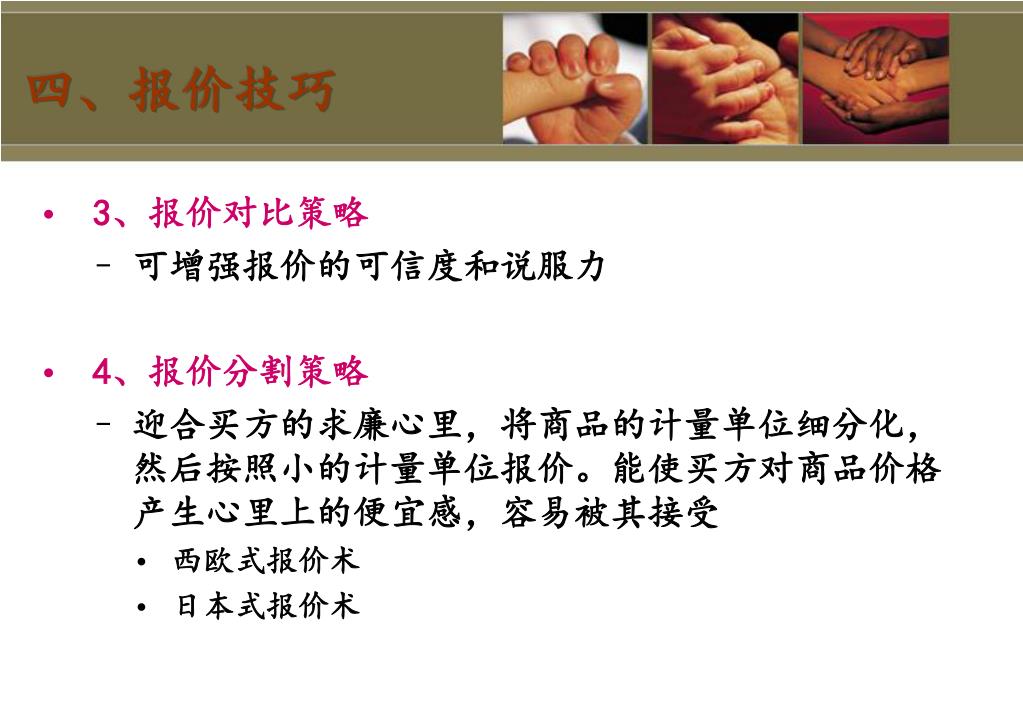 四、报价技巧

• 3、报价对比策略
– 可增强报价的可信度和说服力

• 4、报价分割策略
– 迎合买方的求廉心里，将商品的计量单位细分化，然后按照小的计量单位报价。能使买方对商品价格产生心里上的便宜感，容易被其接受
• 西欧式报价术
• 日本式报价术